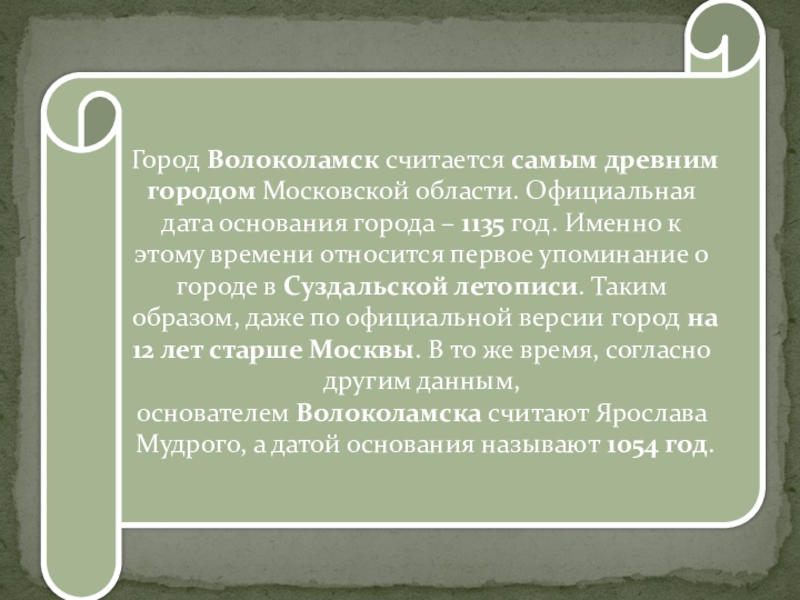 Город Волоколамск считается самым древним городом Московской области. Официальная дата основания города – 1135 год. Именно к этому времени относится первое упоминание о городе в Суздальской летописи. Таким образом, даже по официальной версии город на 12 лет старше Москвы. В то же время, согласно другим данным,
основателем Волоколамска считают Ярослава Мудрого, а датой основания называют 1054 год.